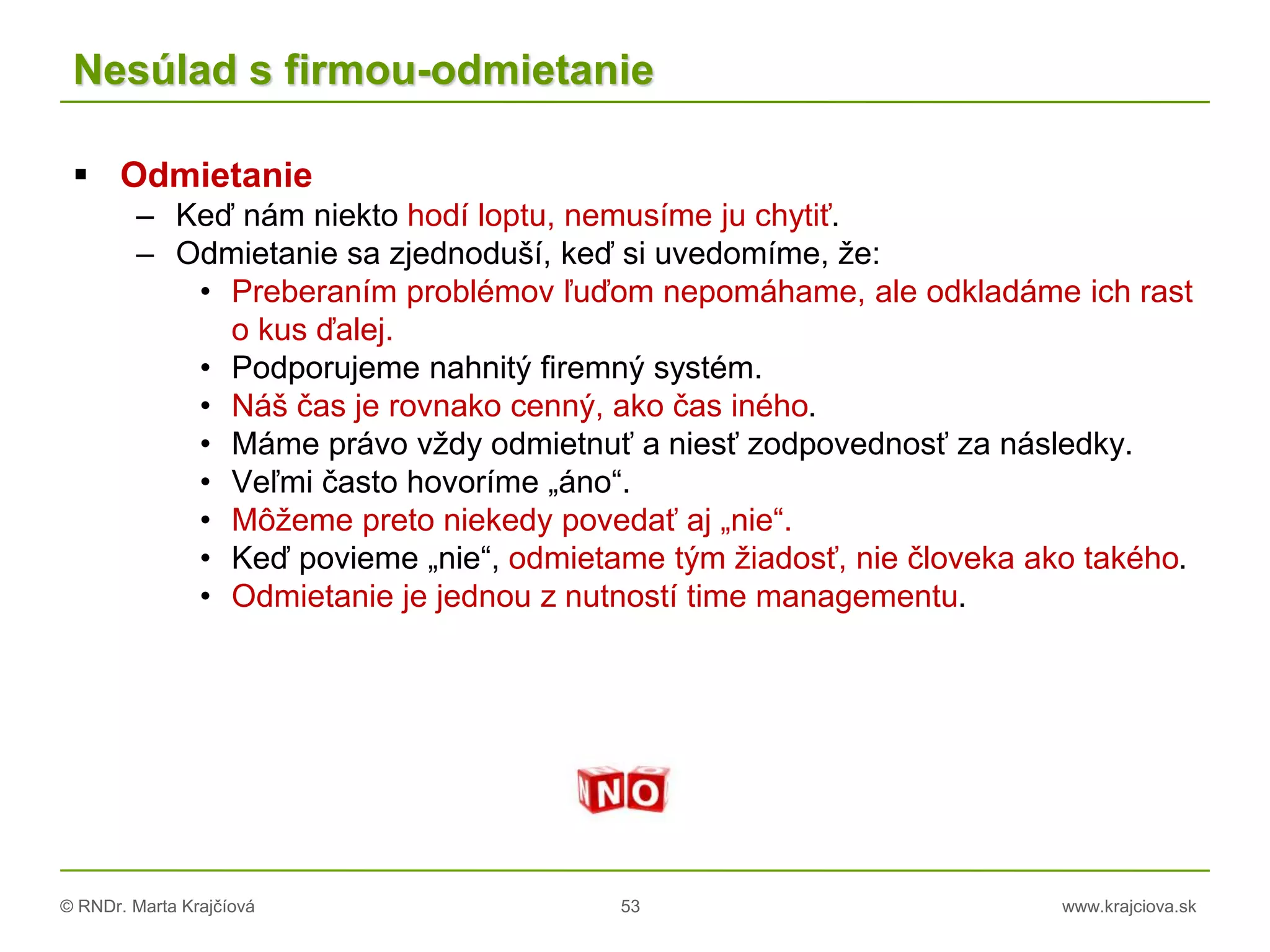 Nesúlad s firmou-odmietanie

▪ Odmietanie
– Keď nám niekto hodí loptu, nemusíme ju chytiť.
– Odmietanie sa zjednoduší, keď si uvedomíme, že:
• Preberaním problémov ľuďom nepomáhame, ale odkladáme ich rast o kus ďalej.
• Podporujeme nahnitý firemný systém.
• Náš čas je rovnako cenný, ako čas iného.
• Máme právo vždy odmietnuť a niesť zodpovednosť za následky.
• Veľmi často hovoríme „áno“.
• Môžeme preto niekedy povedať aj „nie“.
• Keď povieme „nie“, odmietame tým žiadosť, nie človeka ako takého.
• Odmietanie je jednou z nutností time managementu.

NO

© RNDr. Marta Krajčíová 53 www.krajciova.sk